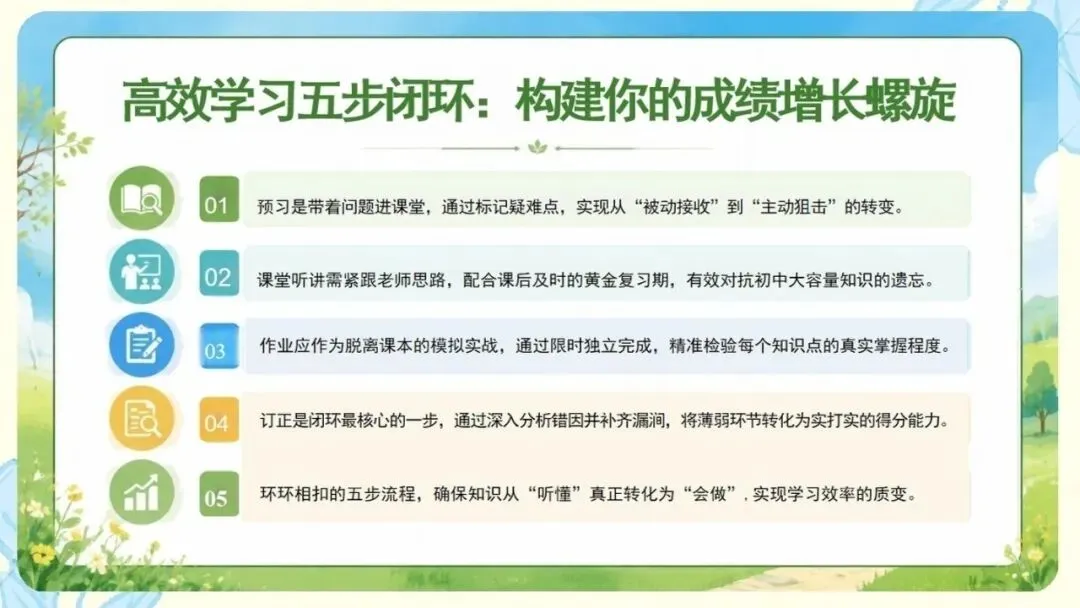 高效学习五步闭环：构建你的成绩增长螺旋

01 预习是带着问题进课堂，通过标记疑难点，实现从“被动接收”到“主动狙击”的转变。

02 课堂听讲需紧跟老师思路，配合课后及时的黄金复习期，有效对抗初中大容量知识的遗忘。

03 作业应作为脱离课本的模拟实战，通过限时独立完成，精准检验每个知识点的真实掌握程度。

04 订正是闭环最核心的一步，通过深入分析错因并补齐漏洞，将薄弱环节转化为实打实的得分能力。

05 环环相扣的五步流程，确保知识从“听懂”真正转化为“会做”，实现学习效率的质变。